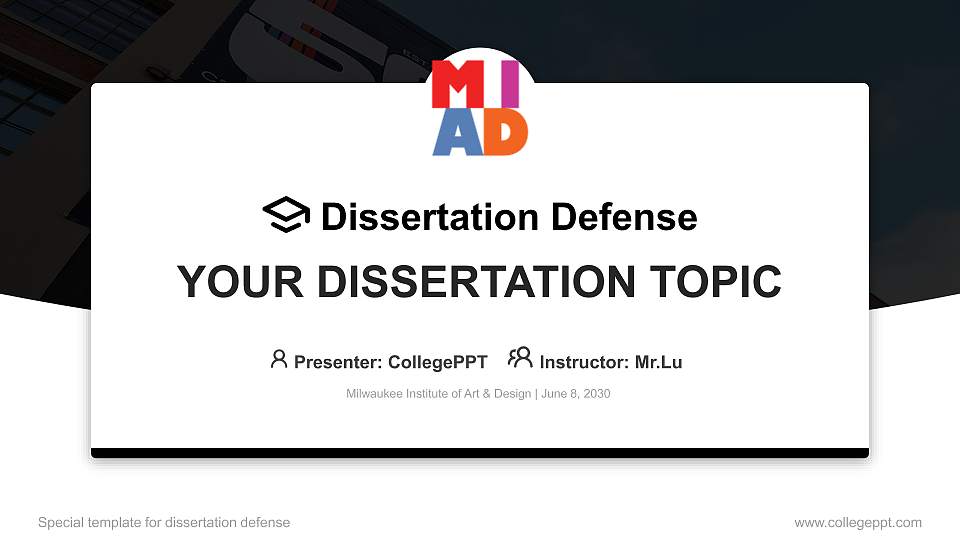 MIAD

Dissertation Defense

YOUR DISSERTATION TOPIC

Presenter: CollegePPT Instructor: Mr.Lu

Milwaukee Institute of Art & Design | June 8, 2030

Special template for dissertation defense

www.collegeppt.com